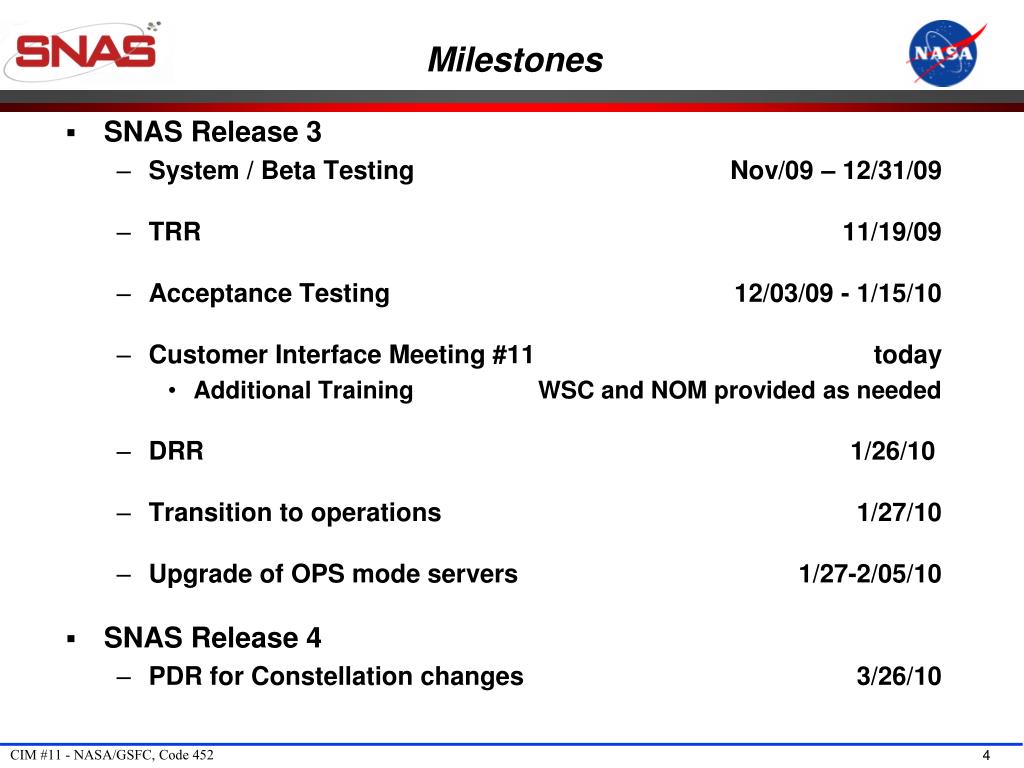 SNAS

Milestones

NASA

▪ SNAS Release 3

– System / Beta Testing Nov/09 – 12/31/09

– TRR 11/19/09

– Acceptance Testing 12/03/09 - 1/15/10

– Customer Interface Meeting #11 today

• Additional Training WSC and NOM provided as needed

– DRR 1/26/10

– Transition to operations 1/27/10

– Upgrade of OPS mode servers 1/27-2/05/10

▪ SNAS Release 4

– PDR for Constellation changes 3/26/10

CIM #11 - NASA/GSFC, Code 452

4